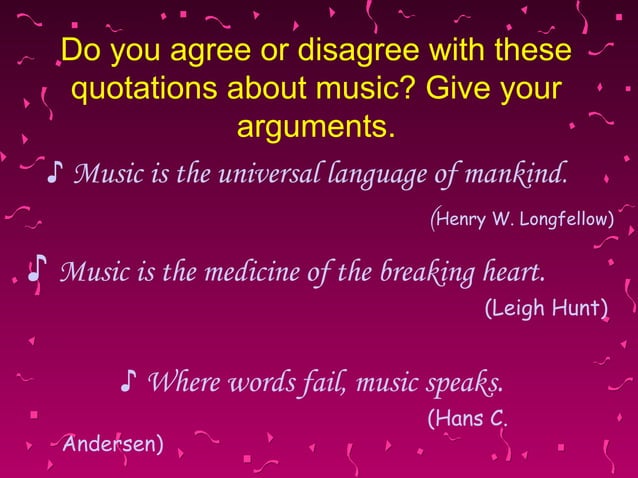 Do you agree or disagree with these quotations about music? Give your arguments.

♪ Music is the universal language of mankind.

(Henry W. Longfellow)

♪ Music is the medicine of the breaking heart.

(Leigh Hunt)

♪ Where words fail, music speaks.

(Hans C. Andersen)